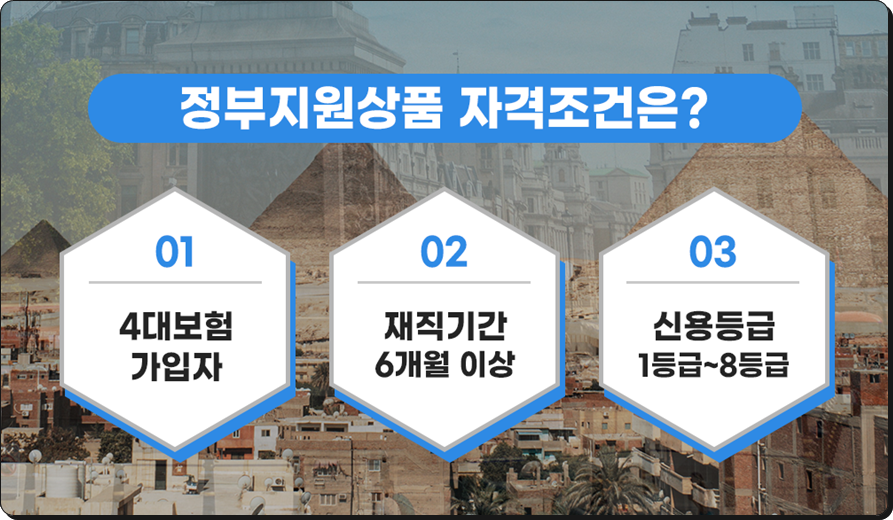 정부지원상품 자격조건은?

01

4대보험 가입자

02

재직기간 6개월 이상

03

신용등급 1등급~8등급